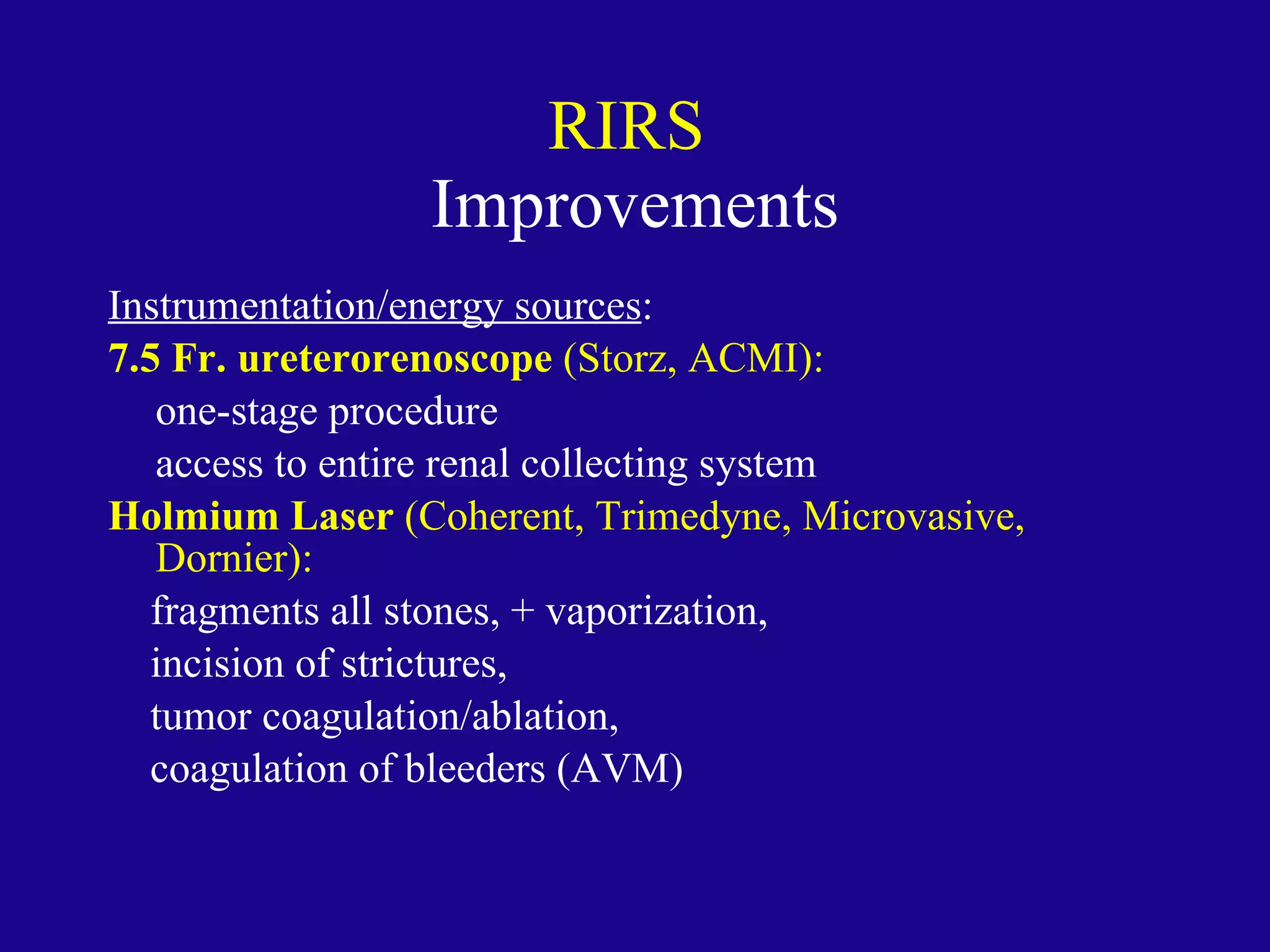 RIRS
Improvements

Instrumentation/energy sources:
7.5 Fr. ureterorenoscope (Storz, ACMI):
one-stage procedure
access to entire renal collecting system
Holmium Laser (Coherent, Trimedyne, Microvasive, Dornier):
fragments all stones, + vaporization,
incision of strictures,
tumor coagulation/ablation,
coagulation of bleeders (AVM)